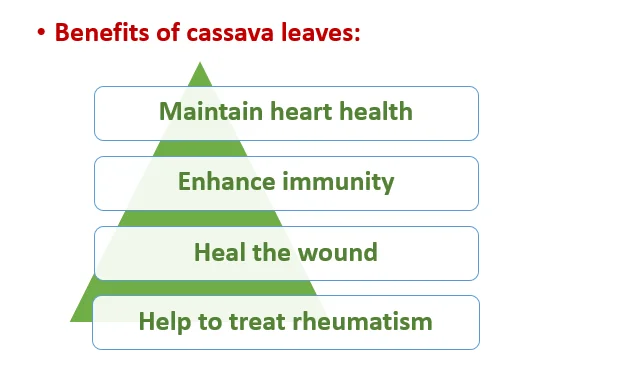 • Benefits of cassava leaves:

Maintain heart health

Enhance immunity

Heal the wound

Help to treat rheumatism